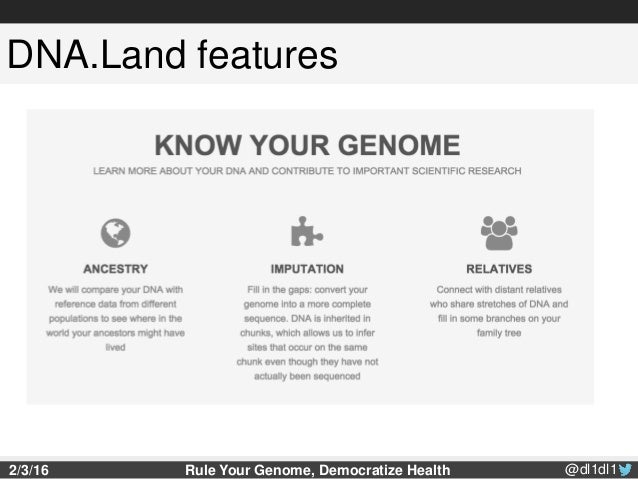 DNA.Land features

KNOW YOUR GENOME

LEARN MORE ABOUT YOUR DNA AND CONTRIBUTE TO IMPORTANT SCIENTIFIC RESEARCH

ANCESTRY

We will compare your DNA with reference data from different populations to see where in the world your ancestors might have lived

IMPUTATION

Fill in the gaps: convert your genome into a more complete sequence. DNA is inherited in chunks, which allows us to infer sites that occur on the same chunk even though they have not actually been sequenced

RELATIVES

Connect with distant relatives who share stretches of DNA and fill in some branches on your family tree

2/3/16

Rule Your Genome, Democratize Health

@dl1dl1